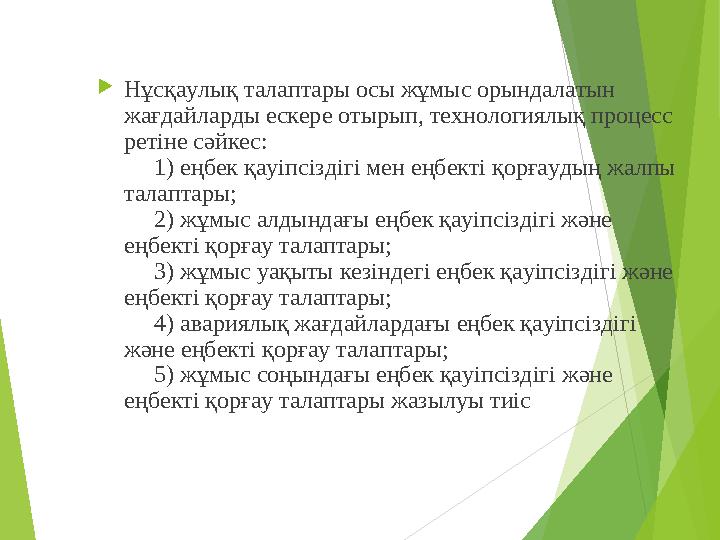 Нұсқаулық талаптары осы жұмыс орындалатын жағдайларды ескере отырып, технологиялық процесс ретіне сәйкес:

1) еңбек қауіпсіздігі мен еңбекті қорғаудың жалпы талаптары;

2) жұмыс алдындағы еңбек қауіпсіздігі және еңбекті қорғау талаптары;

3) жұмыс уақыты кезіндегі еңбек қауіпсіздігі және еңбекті қорғау талаптары;

4) авариялық жағдайлардағы еңбек қауіпсіздігі және еңбекті қорғау талаптары;

5) жұмыс соңындағы еңбек қауіпсіздігі және еңбекті қорғау талаптары жазылуы тиіс